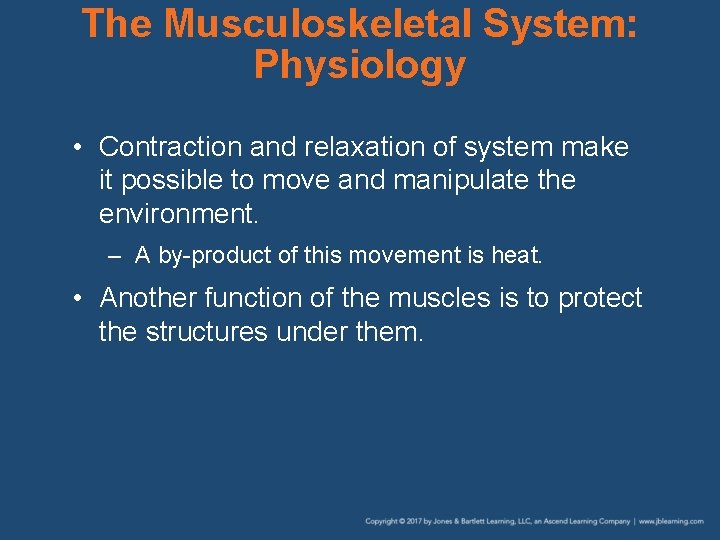 The Musculoskeletal System: Physiology

• Contraction and relaxation of system make it possible to move and manipulate the environment.

– A by-product of this movement is heat.

• Another function of the muscles is to protect the structures under them.

Copyright © 2017 by Jones & Bartlett Learning, LLC, an Ascend Learning Company | www.jblearning.com